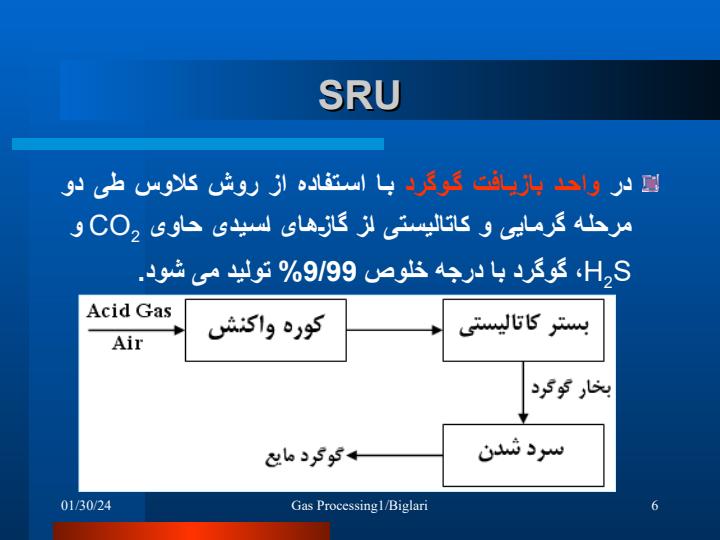 SRU

در واحد بازیافت گوگرد با استفاده از روش کلاوس طی دو مرحله گرمایی و کاتالیستی لز گازهای لسیدی حاوی $CO_2$ و $H_2S$، گوگرد با درجه خلوص 9/99% تولید می شود.

Acid Gas

Air

کوره واکنش

بستر کاتالیستی

بخار گوگرد

سرد شدن

گوگرد مایع

01/30/24 Gas Processing1/Biglari 6